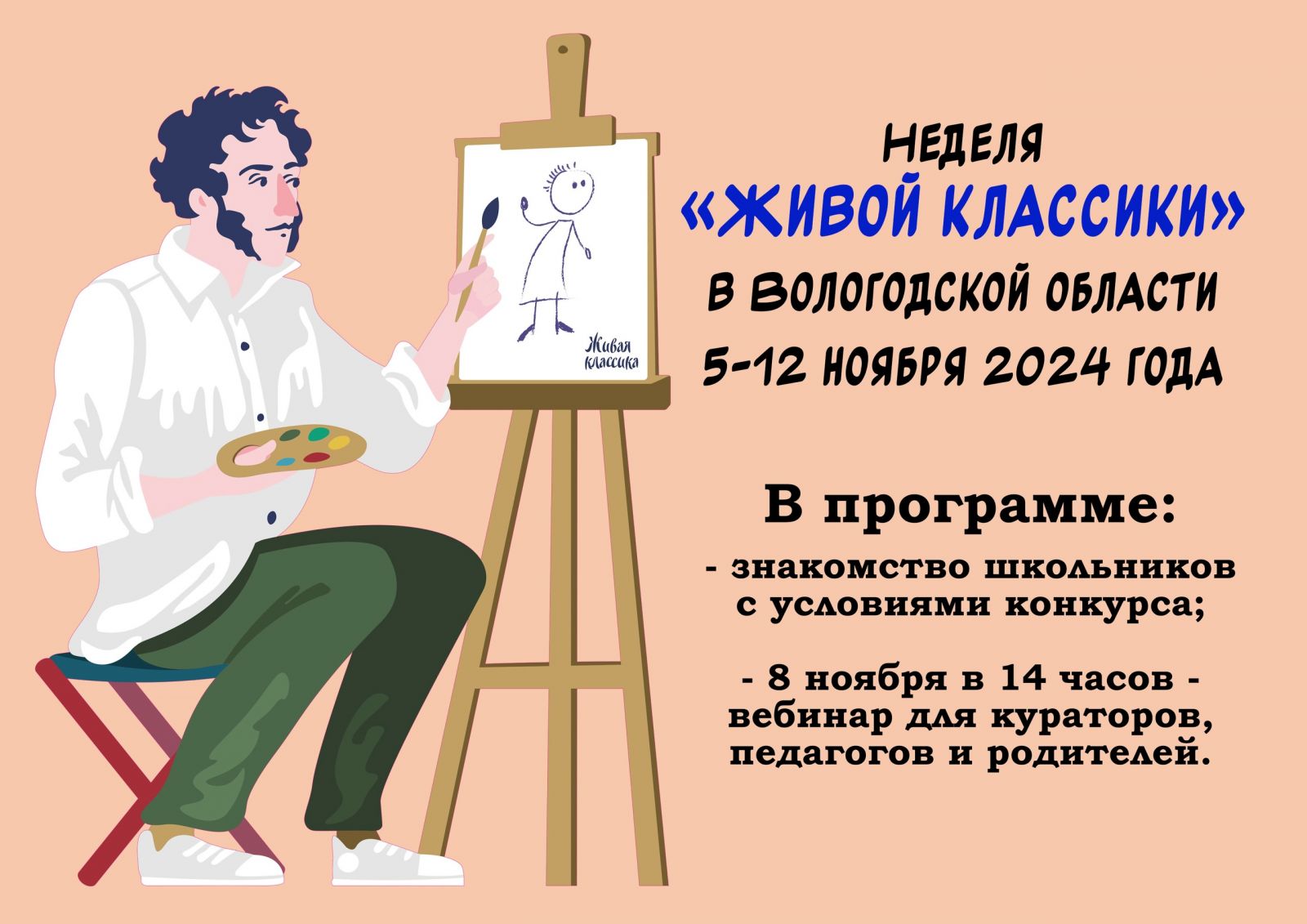 Живая классика

НЕДЕЛЯ
«ЖИВОЙ КЛАССИКИ»
В ВОЛОГОДСКОЙ ОБЛАСТИ
5-12 НОЯБРЯ 2024 ГОДА

В программе:

- знакомство школьников с условиями конкурса;

- 8 ноября в 14 часов - вебинар для кураторов, педагогов и родителей.